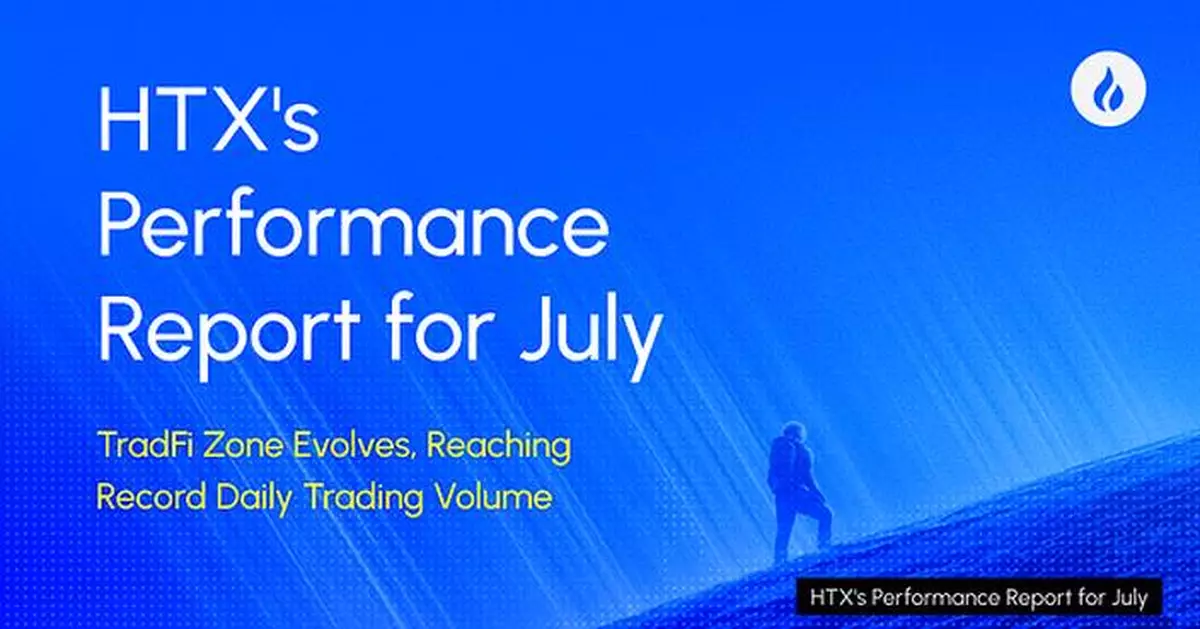 HTX's Performance Report for July

TradFi Zone Evolves, Reaching Record Daily Trading Volume

HTX's Performance Report for July